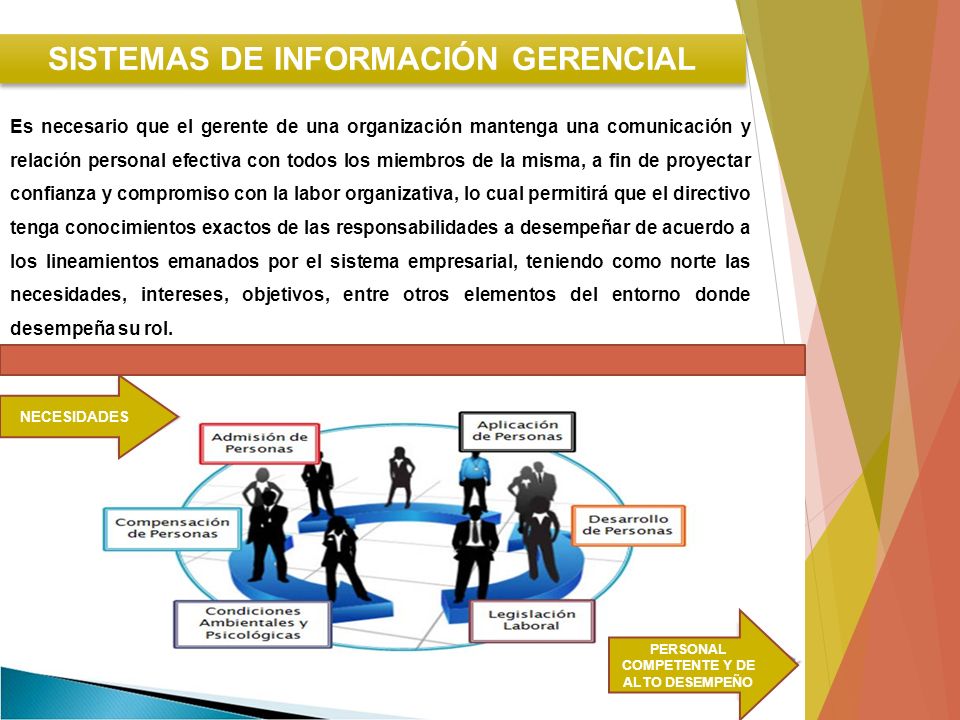 SISTEMAS DE INFORMACIÓN GERENCIAL

Es necesario que el gerente de una organización mantenga una comunicación y relación personal efectiva con todos los miembros de la misma, a fin de proyectar confianza y compromiso con la labor organizativa, lo cual permitirá que el directivo tenga conocimientos exactos de las responsabilidades a desempeñar de acuerdo a los lineamientos emanados por el sistema empresarial, teniendo como norte las necesidades, intereses, objetivos, entre otros elementos del entorno donde desempeña su rol.

NECESIDADES

Admisión de Personas

Aplicación de Personas

Compensación de Personas

Desarrollo de Personas

Condiciones Ambientales y Psicológicas

Legislación Laboral

PERSONAL COMPETENTE Y DE ALTO DESEMPEÑO